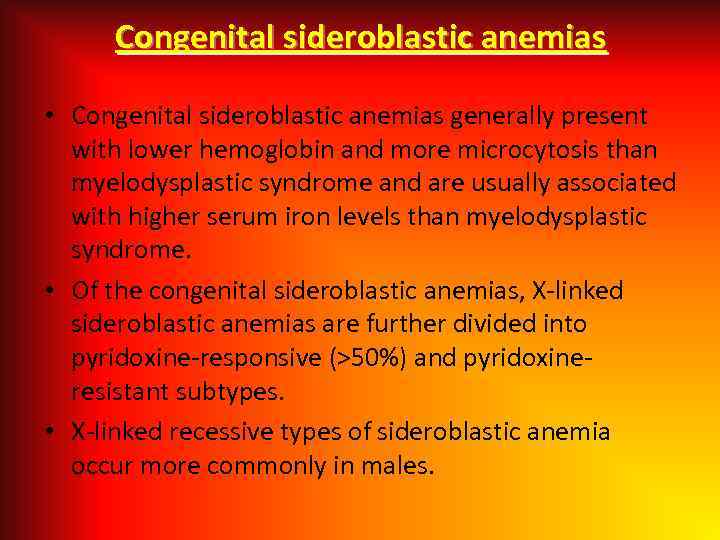 Congenital sideroblastic anemias

• Congenital sideroblastic anemias generally present with lower hemoglobin and more microcytosis than myelodysplastic syndrome and are usually associated with higher serum iron levels than myelodysplastic syndrome.

• Of the congenital sideroblastic anemias, X-linked sideroblastic anemias are further divided into pyridoxine-responsive (>50%) and pyridoxine-resistant subtypes.

• X-linked recessive types of sideroblastic anemia occur more commonly in males.